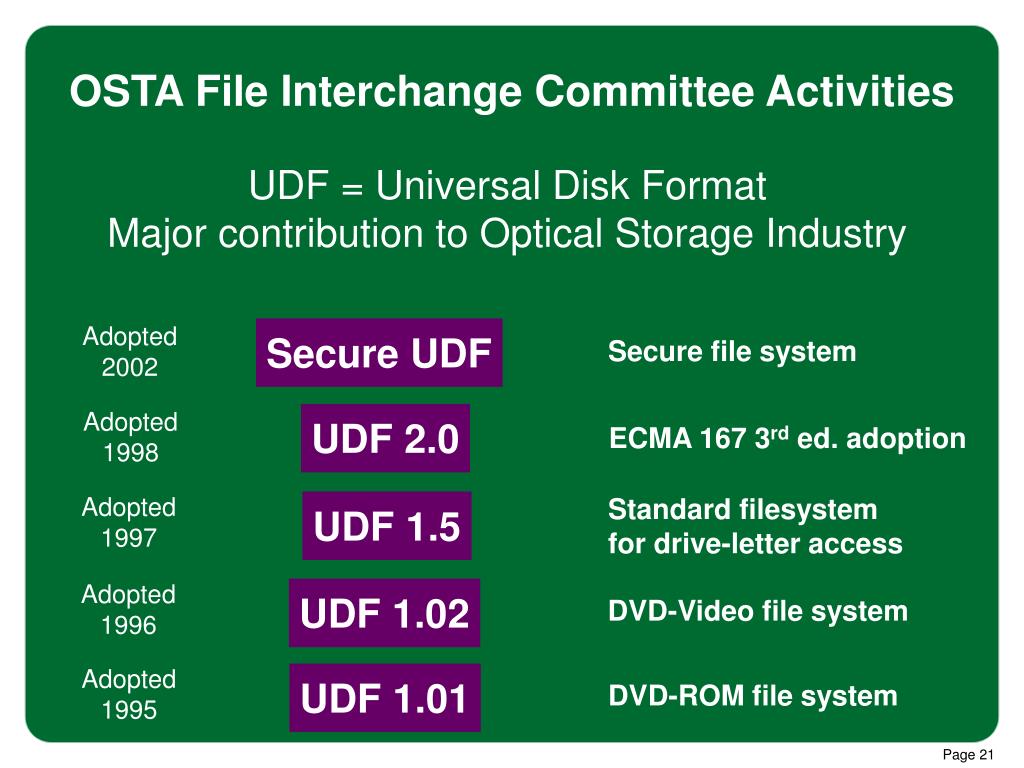 OSTA File Interchange Committee Activities

UDF = Universal Disk Format
Major contribution to Optical Storage Industry

Adopted 2002

Secure UDF

Secure file system

Adopted 1998

UDF 2.0

ECMA 167 3$^{rd}$ ed. adoption

Adopted 1997

UDF 1.5

Standard filesystem for drive-letter access

Adopted 1996

UDF 1.02

DVD-Video file system

Adopted 1995

UDF 1.01

DVD-ROM file system

Page 21